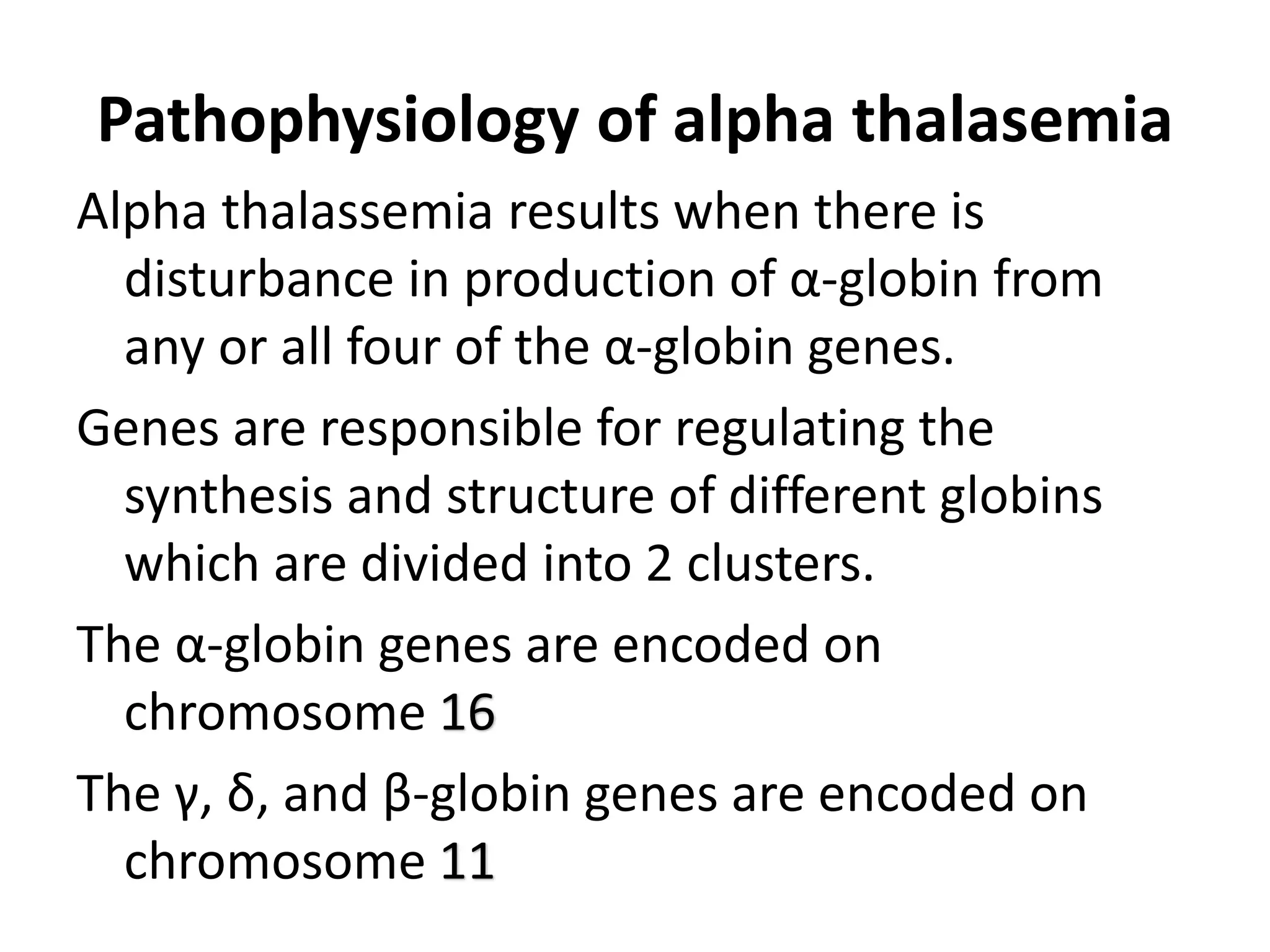 Pathophysiology of alpha thalasemia

Alpha thalassemia results when there is disturbance in production of α-globin from any or all four of the α-globin genes.

Genes are responsible for regulating the synthesis and structure of different globins which are divided into 2 clusters.

The α-globin genes are encoded on chromosome 16

The γ, δ, and β-globin genes are encoded on chromosome 11